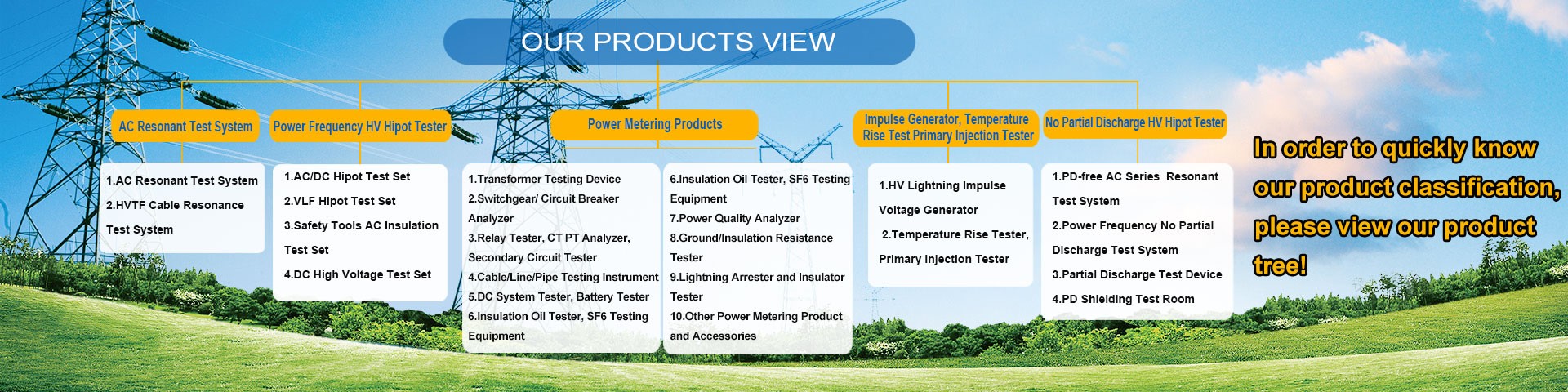 OUR PRODUCTS VIEW

AC Resonant Test System

1.AC Resonant Test System
2.HVTF Cable Resonance Test System

Power Frequency HV Hipot Tester

1.AC/DC Hipot Test Set
2.VLF Hipot Test Set
3.Safety Tools AC Insulation Test Set
4.DC High Voltage Test Set

Power Metering Products

1.Transformer Testing Device
2.Switchgear/ Circuit Breaker Analyzer
3.Relay Tester, CT PT Analyzer, Secondary Circuit Tester
4.Cable/Line/Pipe Testing Instrument
5.DC System Tester, Battery Tester
6.Insulation Oil Tester, SF6 Testing Equipment

6.Insulation Oil Tester, SF6 Testing Equipment
7.Power Quality Analyzer
8.Ground/Insulation Resistance Tester
9.Lightning Arrester and Insulator Tester
10.Other Power Metering Product and Accessories

Impulse Generator, Temperature Rise Test Primary Injection Tester

1.HV Lightning Impulse Voltage Generator
2.Temperature Rise Tester, Primary Injection Tester

No Partial Discharge HV Hipot Tester

1.PD-free AC Series Resonant Test System
2.Power Frequency No Partial Discharge Test System
3.Partial Discharge Test Device
4.PD Shielding Test Room

In order to quickly know our product classification, please view our product tree!